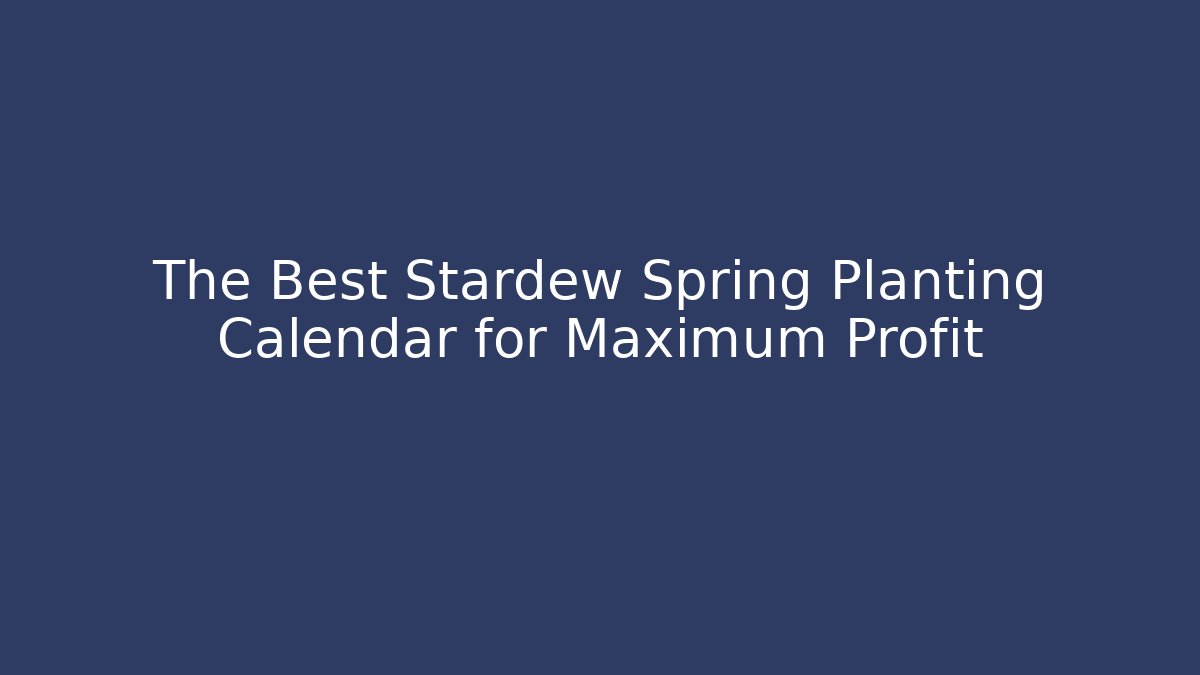 The Best Stardew Spring Planting Calendar for Maximum Profit